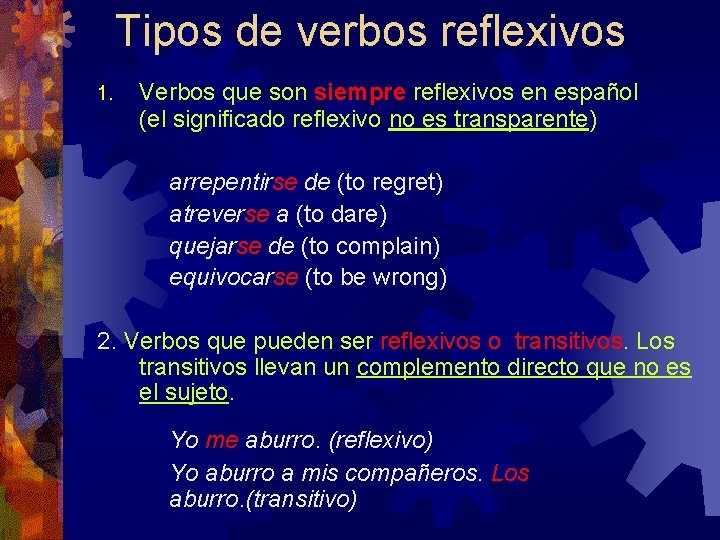 Tipos de verbos reflexivos

1. Verbos que son siempre reflexivos en español (el significado reflexivo no es transparente)

arrepentirse de (to regret)
atreverse a (to dare)
quejarse de (to complain)
equivocarse (to be wrong)

2. Verbos que pueden ser reflexivos o transitivos. Los transitivos llevan un complemento directo que no es el sujeto.

Yo me aburro. (reflexivo)
Yo aburro a mis compañeros. Los aburro.(transitivo)